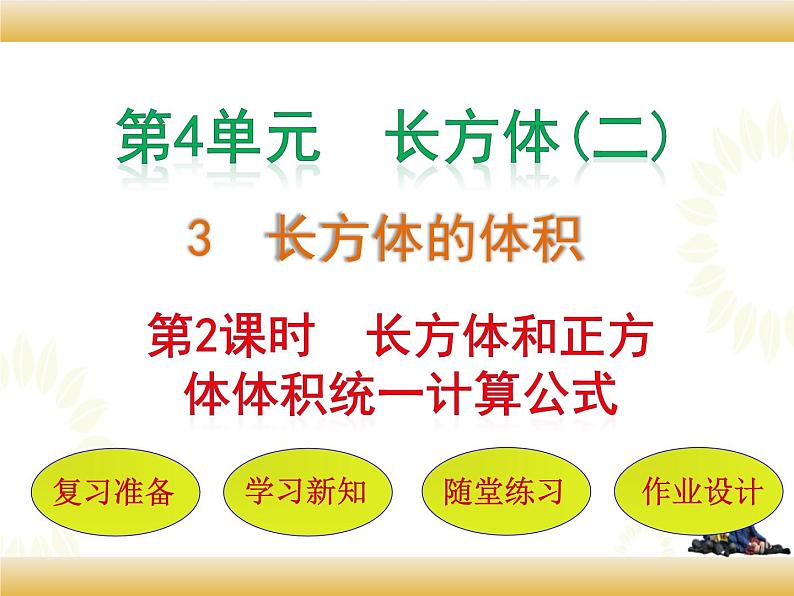 第4单元 长方体(二)

3 长方体的体积

第2课时 长方体和正方体体积统一计算公式

复习准备

学习新知

随堂练习

作业设计